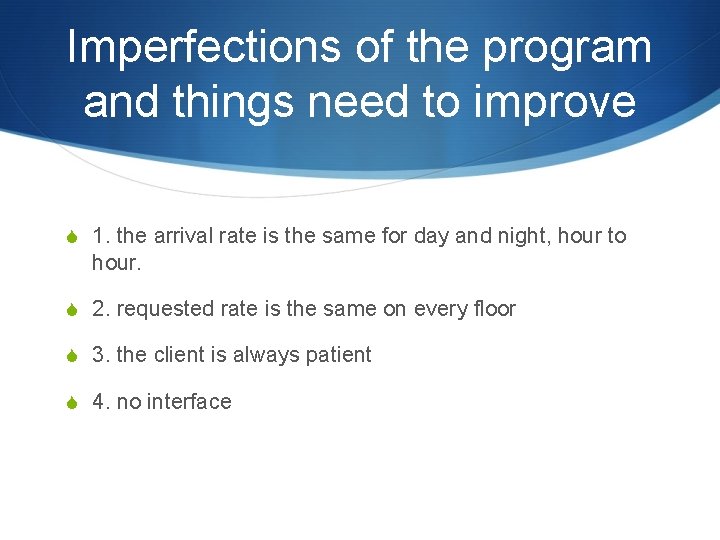 Imperfections of the program and things need to improve

1. the arrival rate is the same for day and night, hour to hour.

2. requested rate is the same on every floor

3. the client is always patient

4. no interface